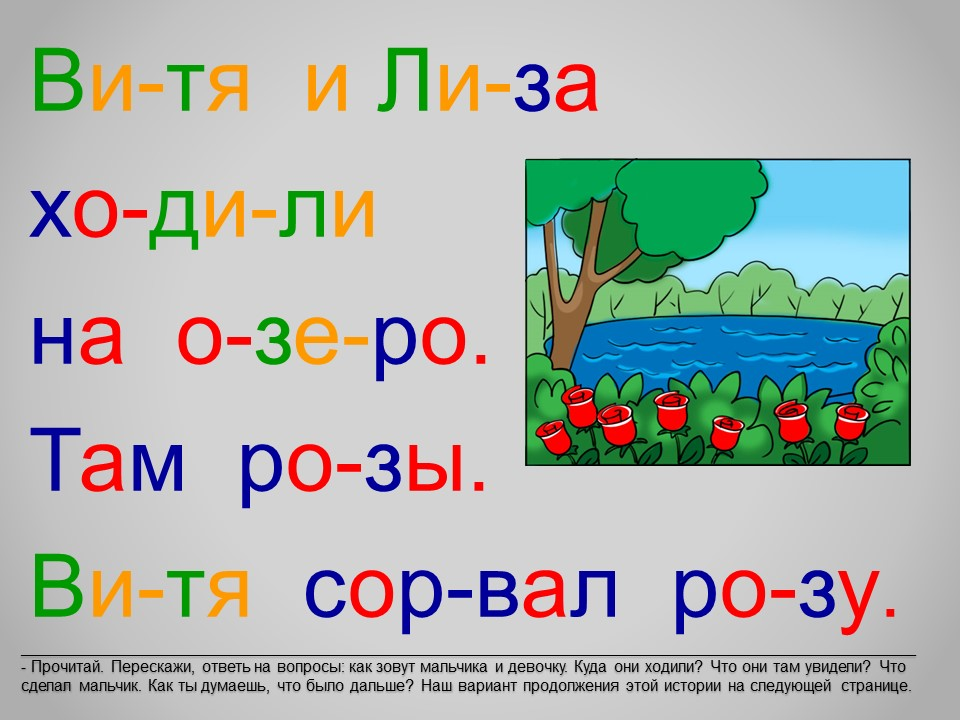 Ви-тя и Ли-за

хо-ди-ли

на о-зе-ро.

Там ро-зы.

Ви-тя сор-вал ро-зу.

- Прочитай. Перескажи, ответь на вопросы: как зовут мальчика и девочку. Куда они ходили? Что они там увидели? Что сделал мальчик. Как ты думаешь, что было дальше? Наш вариант продолжения этой истории на следующей странице.